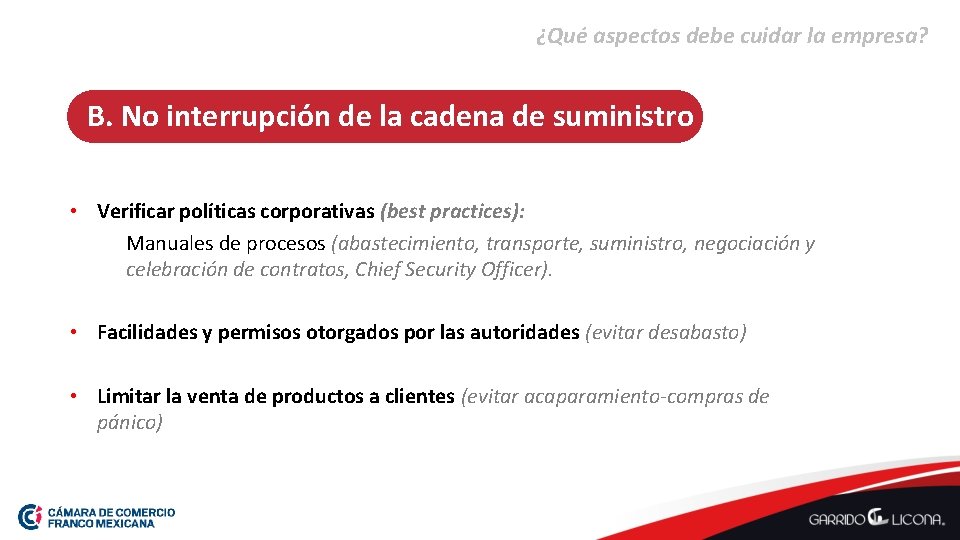 ¿Qué aspectos debe cuidar la empresa?

B. No interrupción de la cadena de suministro

• Verificar políticas corporativas (best practices):
Manuales de procesos (abastecimiento, transporte, suministro, negociación y celebración de contratos, Chief Security Officer).

• Facilidades y permisos otorgados por las autoridades (evitar desabasto)

• Limitar la venta de productos a clientes (evitar acaparamiento-compras de pánico)

CÁMARA DE COMERCIO FRANCO MEXICANA

GARRIDO LICONA.